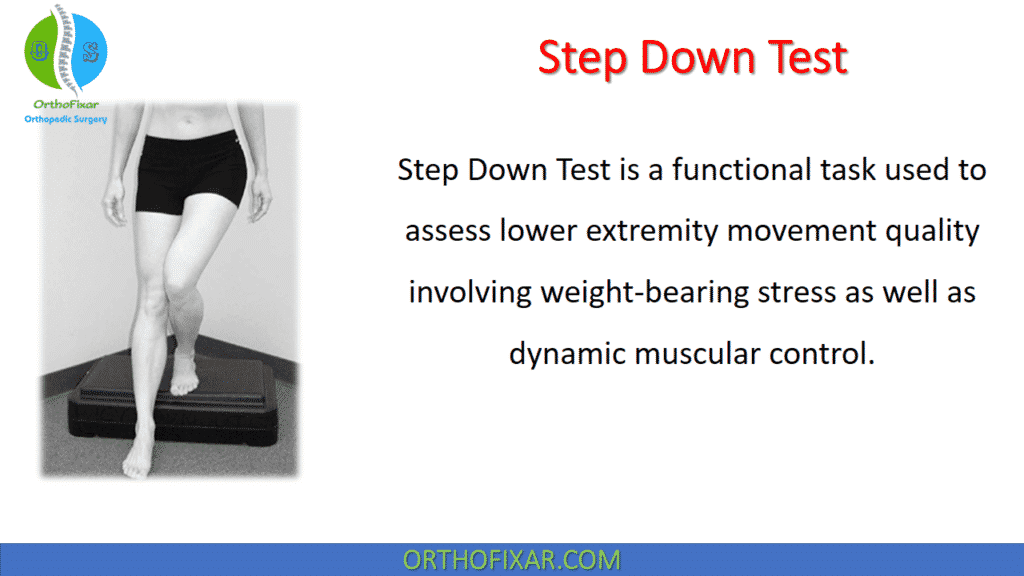 OrthoFixar
Orthopedic Surgery

Step Down Test

Step Down Test is a functional task used to assess lower extremity movement quality involving weight-bearing stress as well as dynamic muscular control.

ORTHOFIXAR.COM